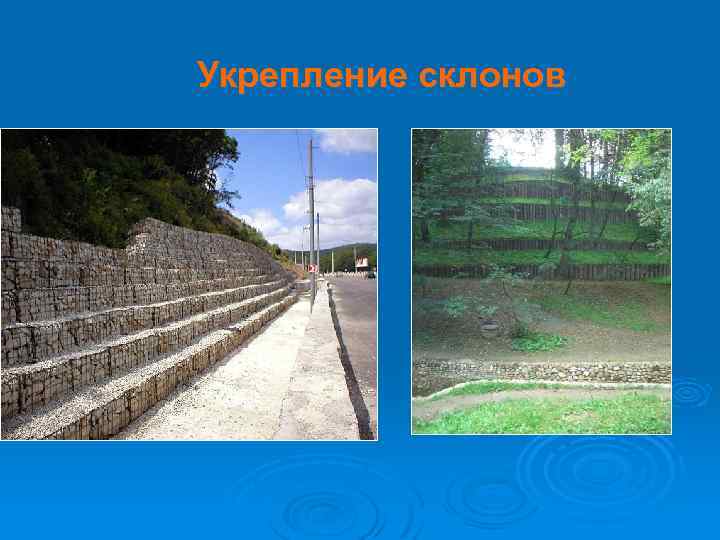 Укрепление склонов